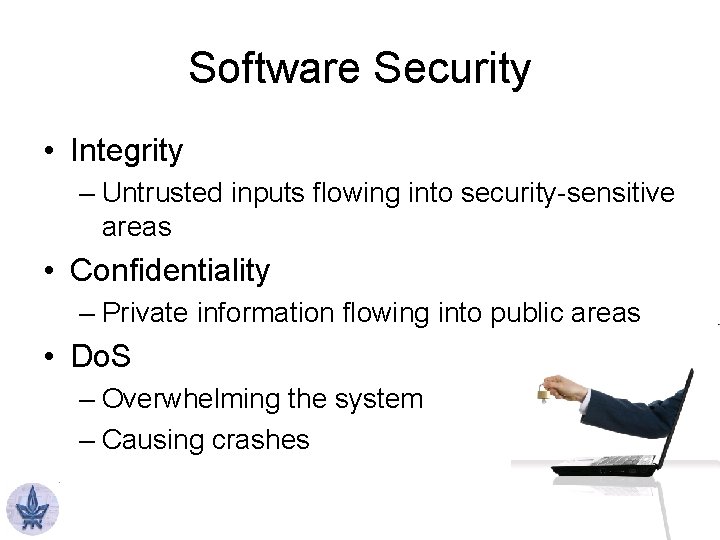 Software Security

• Integrity
– Untrusted inputs flowing into security-sensitive areas
• Confidentiality
– Private information flowing into public areas
• DoS
– Overwhelming the system
– Causing crashes